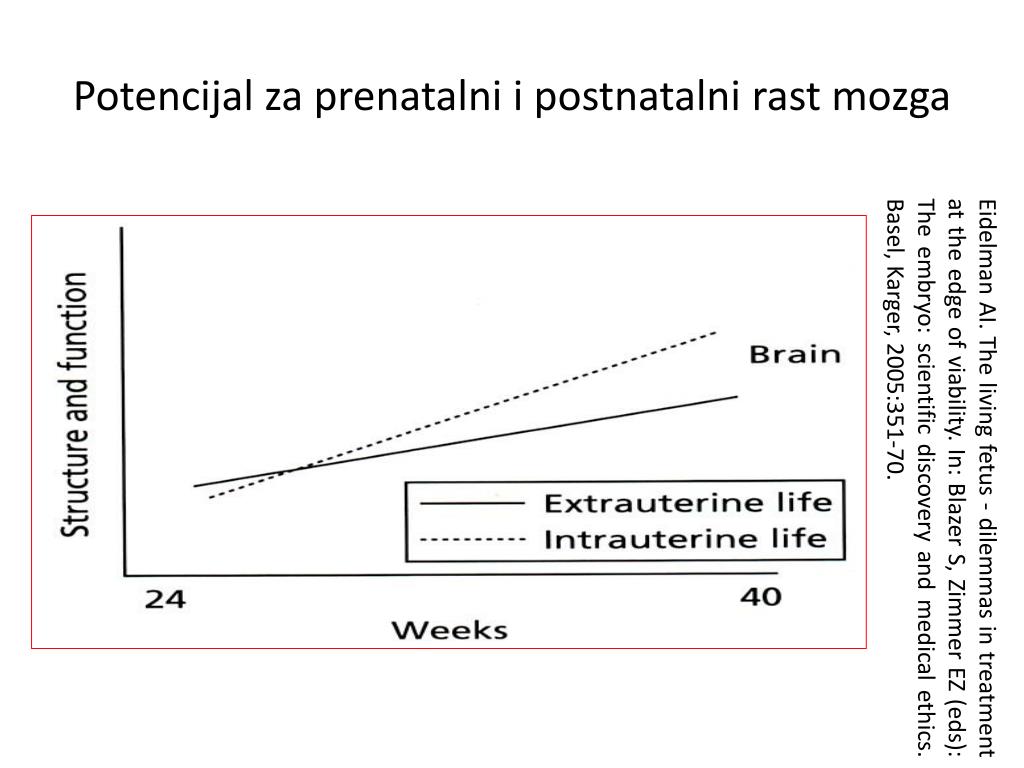 Potencijal za prenatalni i postnatalni rast mozga

Structure and function

Brain

Extrauterine life
Intrauterine life

24
40
Weeks

Eidelman AI. The living fetus - dilemmas in treatment at the edge of viability. In: Blazer S, Zimmer EZ (eds): The embryo: scientific discovery and medical ethics. Basel, Karger, 2005:351-70.